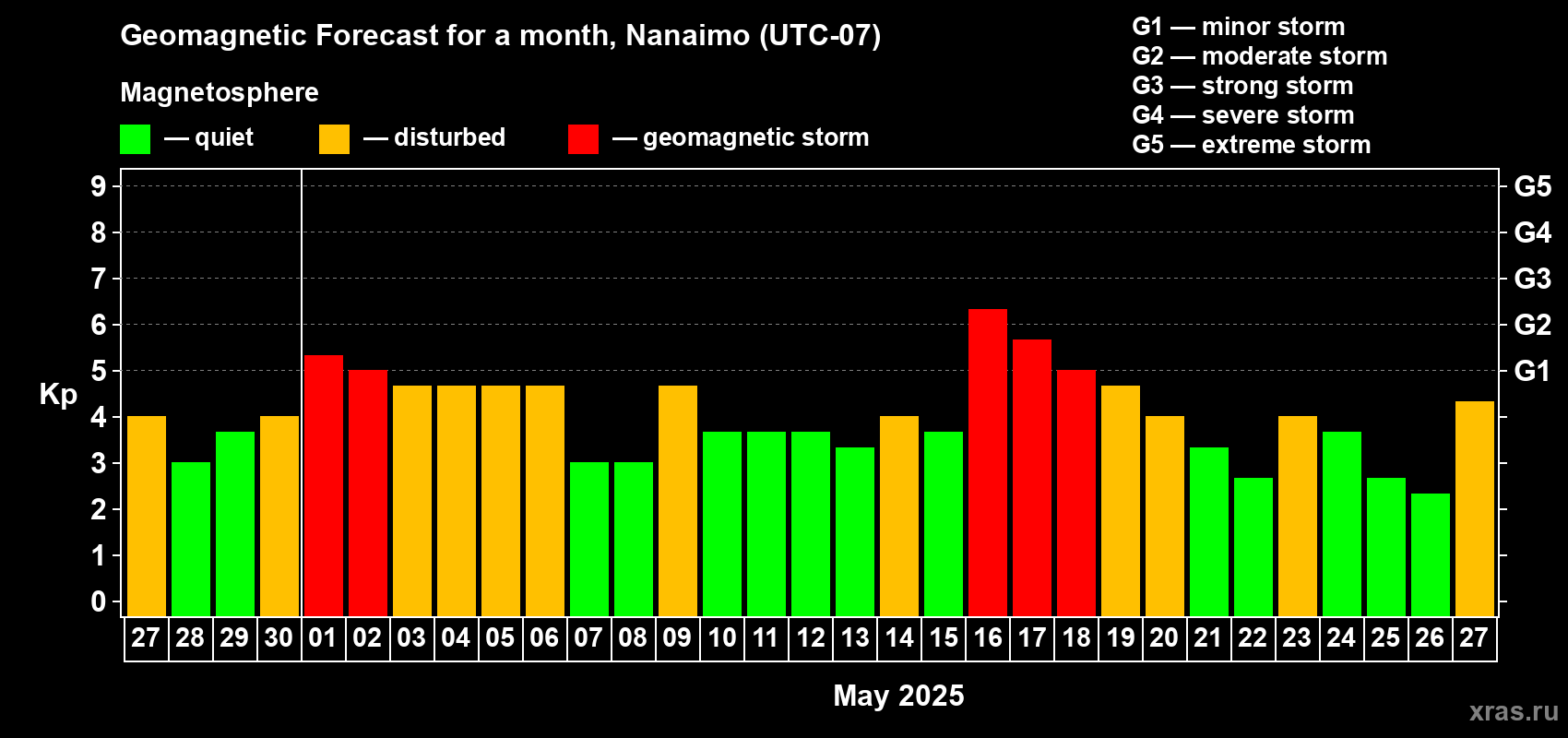 Geomagnetic Forecast for a month, Nanaimo (UTC-07)

Magnetosphere

— quiet — disturbed — geomagnetic storm

G1 — minor storm
G2 — moderate storm
G3 — strong storm
G4 — severe storm
G5 — extreme storm

Kp

9 8 7 6 5 4 3 2 1 0

G5 G4 G3 G2 G1

27 28 29 30 01 02 03 04 05 06 07 08 09 10 11 12 13 14 15 16 17 18 19 20 21 22 23 24 25 26 27

May 2025

xras.ru